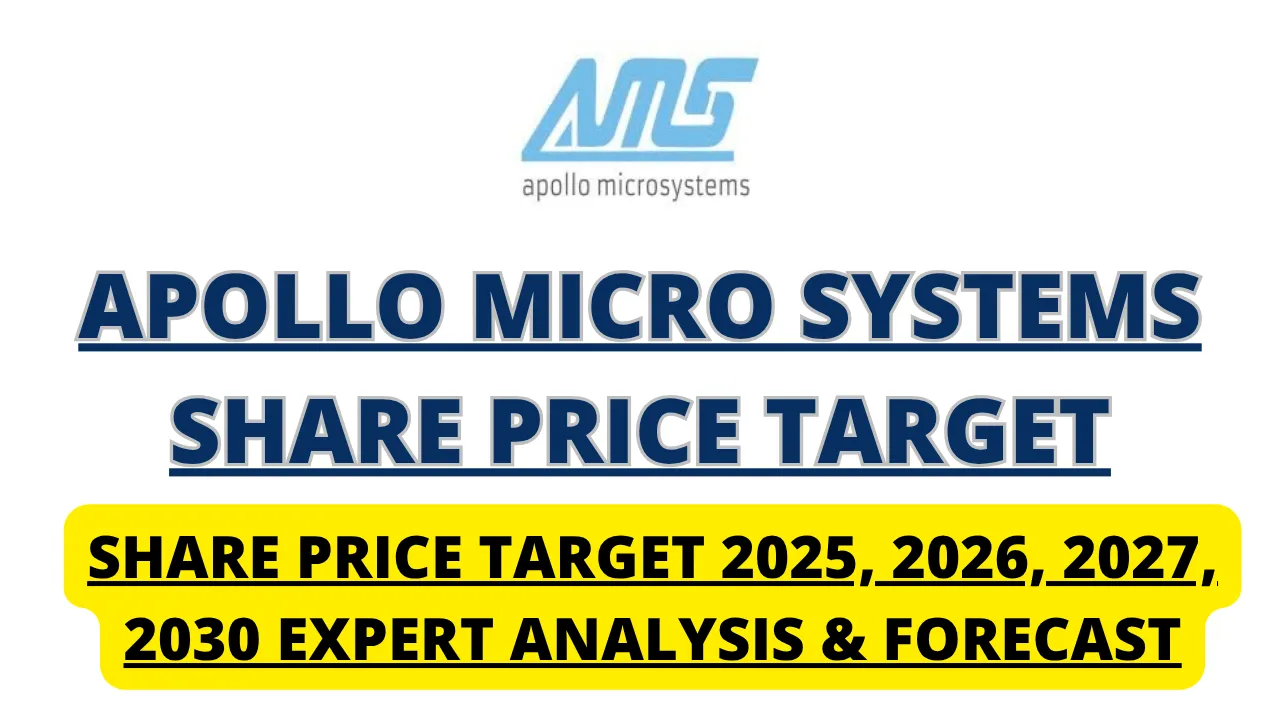 AMS
apollo microsystems

APOLLO MICRO SYSTEMS SHARE PRICE TARGET

SHARE PRICE TARGET 2025, 2026, 2027, 2030 EXPERT ANALYSIS & FORECAST